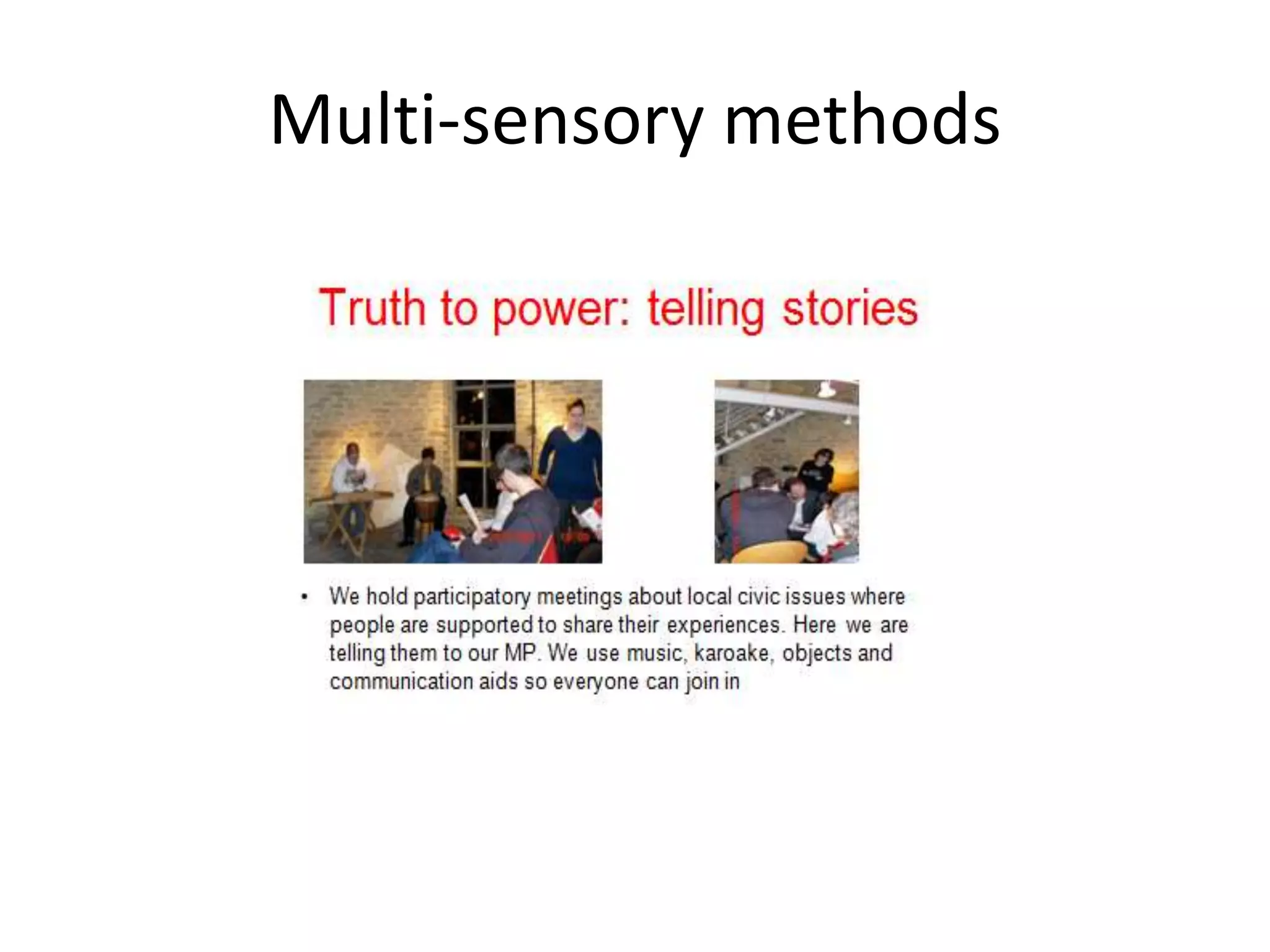 Multi-sensory methods

Truth to power: telling stories

• We hold participatory meetings about local civic issues where people are supported to share their experiences. Here we are telling them to our MP. We use music, karoake, objects and communication aids so everyone can join in